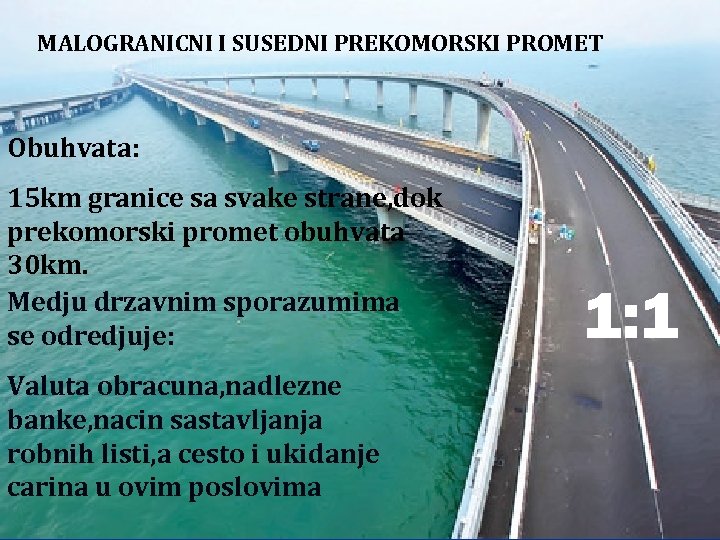 MALOGRANICNI I SUSEDNI PREKOMORSKI PROMET

Obuhvata:

15km granice sa svake strane,dok prekomorski promet obuhvata 30km.

Medju drzavnim sporazumima se odredjuje:

Valuta obracuna,nadlezne banke,nacin sastavljanja robnih listi,a cesto i ukidanje carina u ovim poslovima

1:1